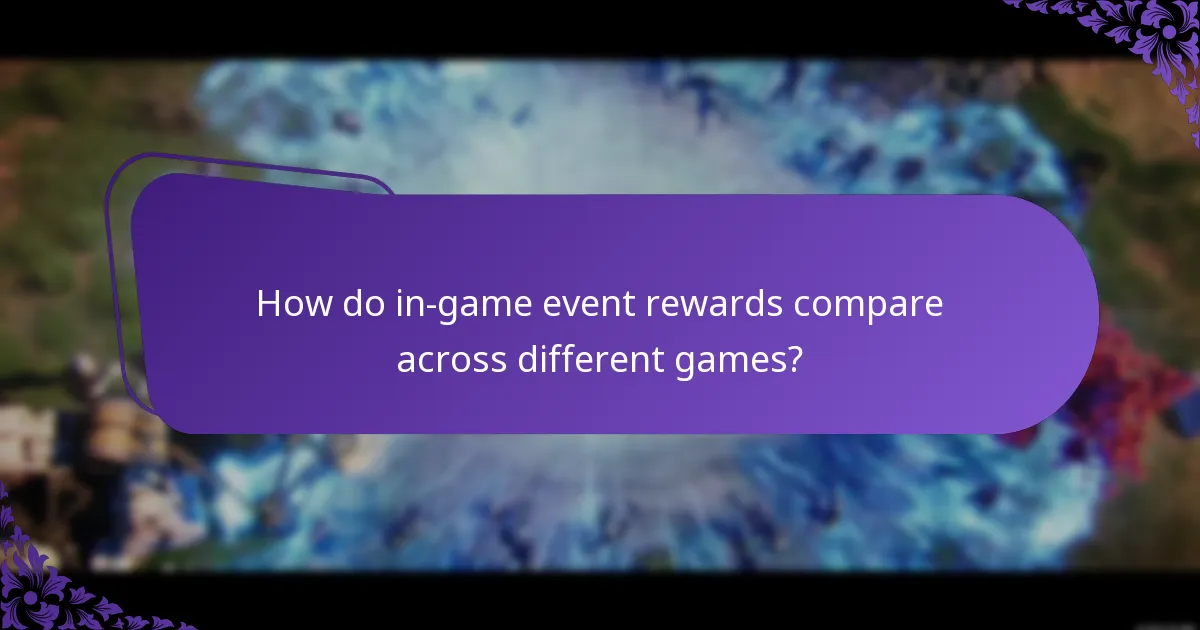 How do in-game event rewards compare across different games?